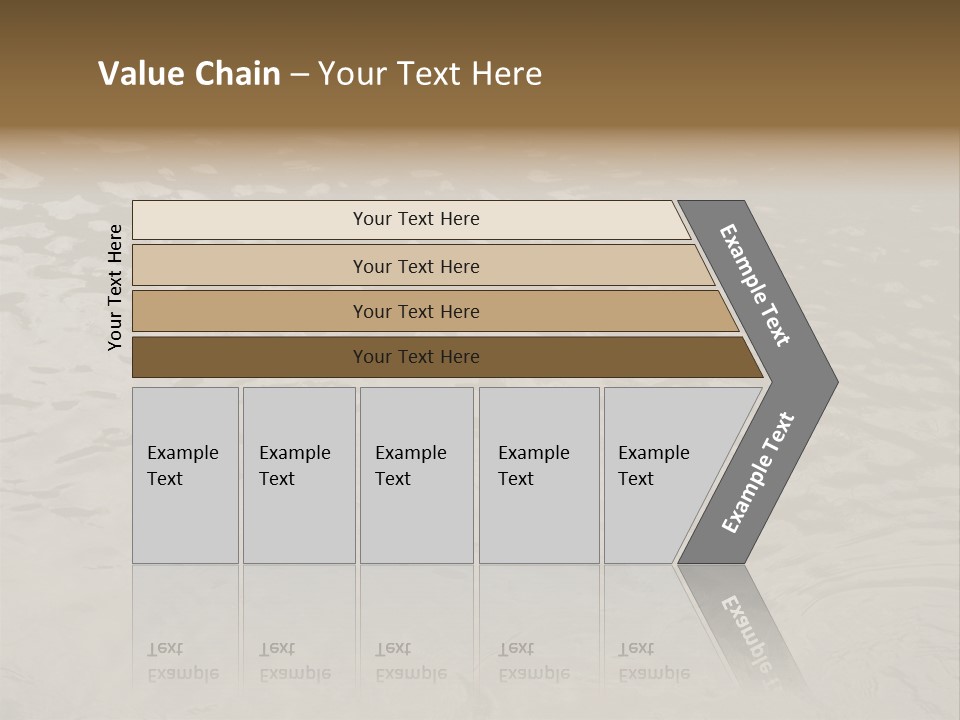 Value Chain – Your Text Here

Your Text Here

Your Text Here

Your Text Here

Your Text Here

Your Text Here

Example Text

Example Text

Example Text

Example Text

Example Text

Example Text

Example Text